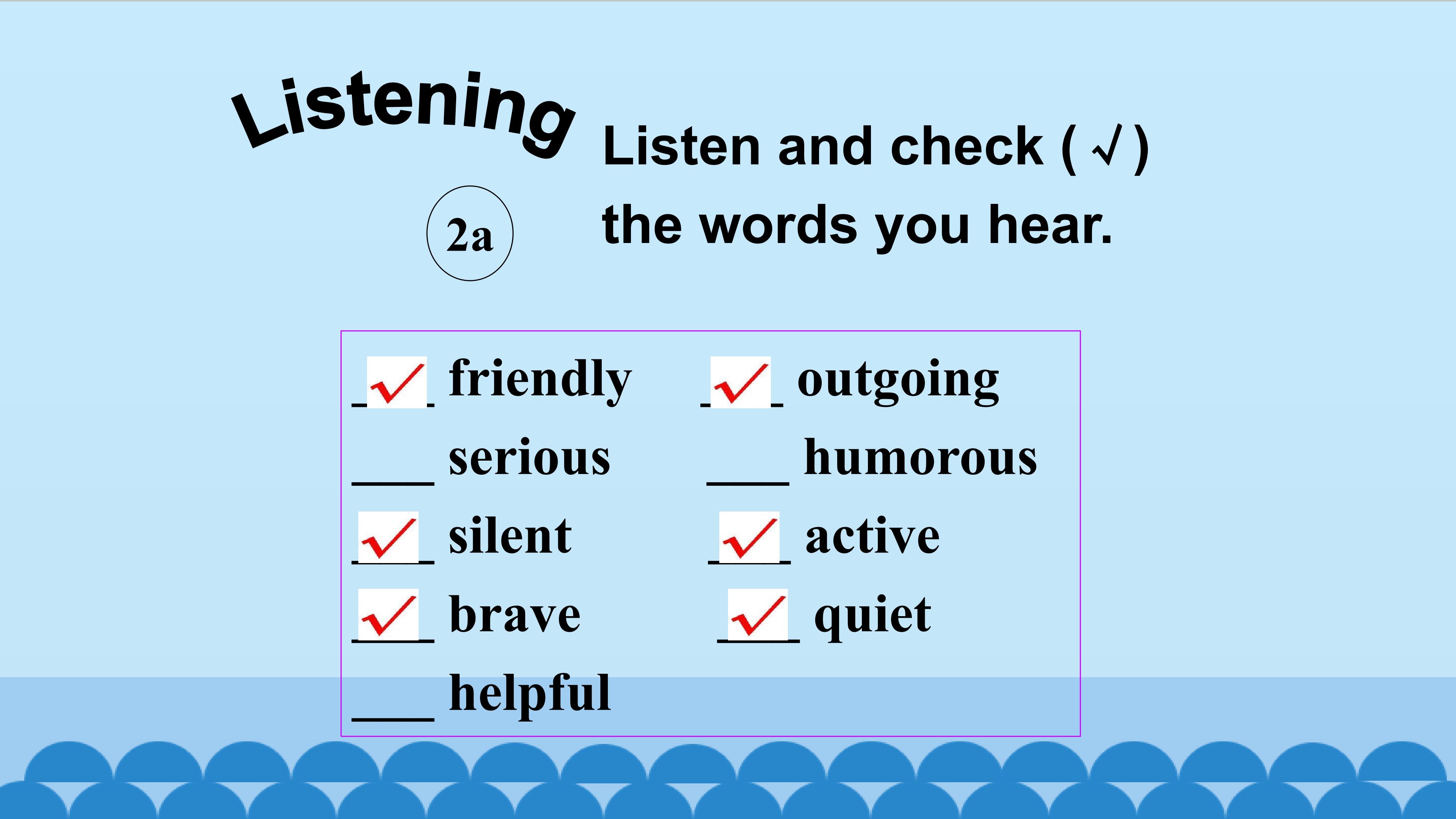 Listening

2a

Listen and check ( √ ) the words you hear.

✓ friendly
____ serious
✓ silent
✓ brave
____ helpful

✓ outgoing
____ humorous
✓ active
✓ quiet